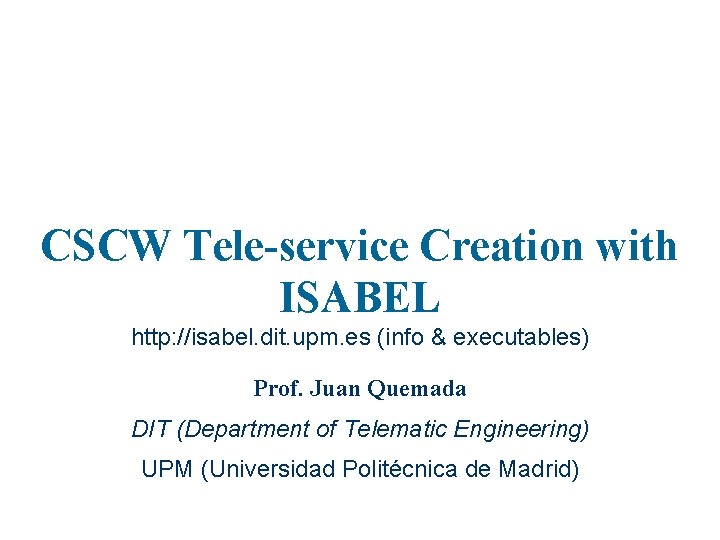 CSCW Tele-service Creation with ISABEL

http://isabel.dit.upm.es (info & executables)

Prof. Juan Quemada

DIT (Department of Telematic Engineering)

UPM (Universidad Politécnica de Madrid)